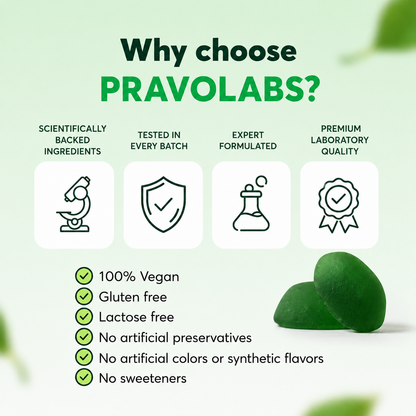 Why choose
PRAVOLABS?

SCIENTIFICALLY BACKED INGREDIENTS

TESTED IN EVERY BATCH

EXPERT FORMULATED

PREMIUM LABORATORY QUALITY

100% Vegan
Gluten free
Lactose free
No artificial preservatives
No artificial colors or synthetic flavors
No sweeteners